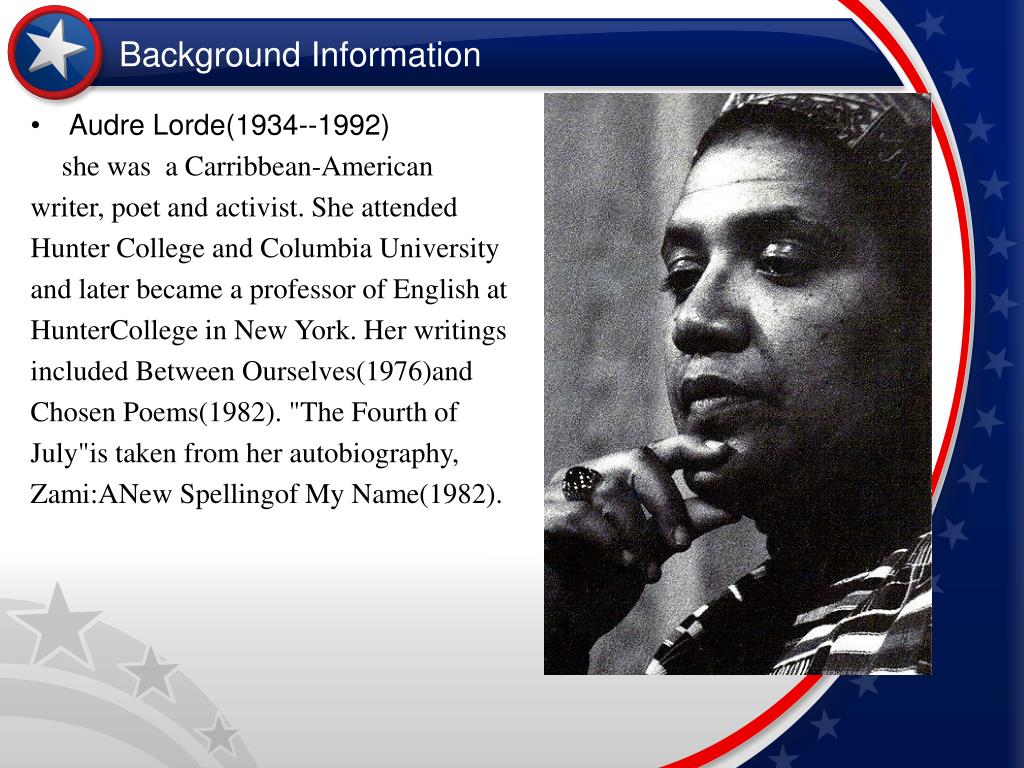 Background Information

• Audre Lorde(1934--1992)
she was a Carribbean-American writer, poet and activist. She attended Hunter College and Columbia University and later became a professor of English at HunterCollege in New York. Her writings included Between Ourselves(1976)and Chosen Poems(1982). "The Fourth of July"is taken from her autobiography, Zami:ANew Spellingof My Name(1982).